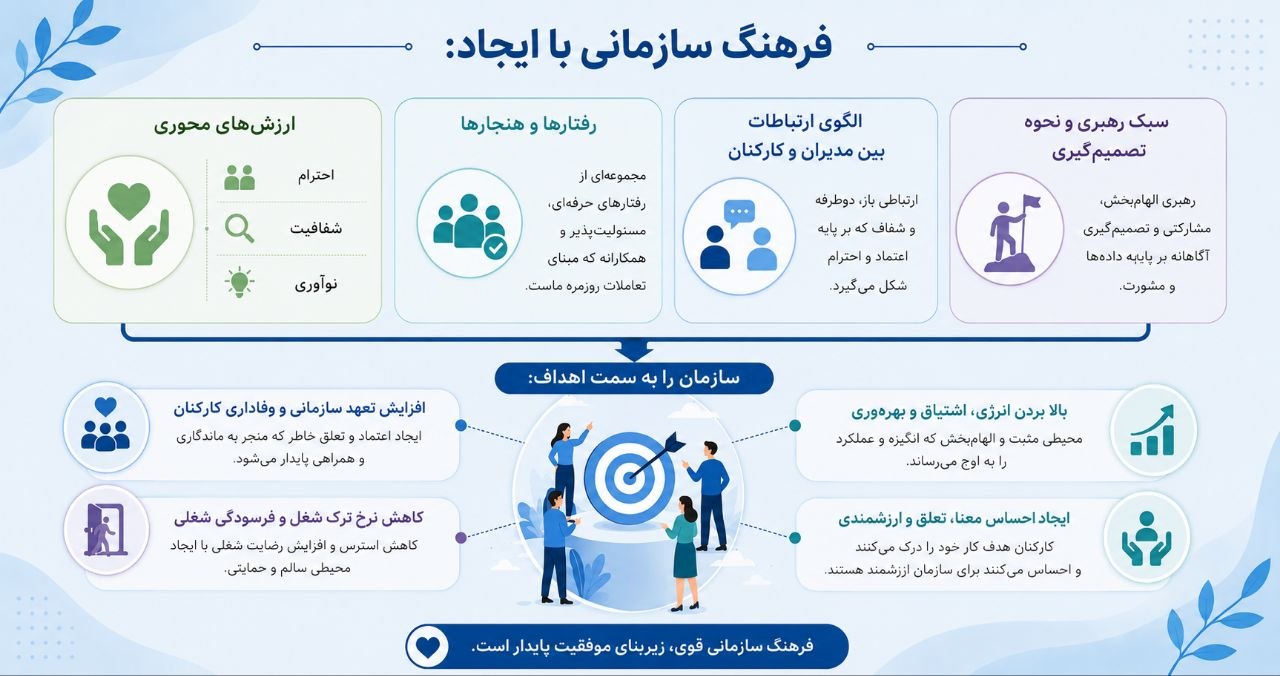 فرهنگ سازمانی با ایجاد:

سبک رهبری و نحوه تصمیم‌گیری

رهبری الهام‌بخش، مشارکتی و تصمیم‌گیری آگاهانه بر پایه داده‌ها و مشورت.

الگوی ارتباطات بین مدیران و کارکنان

ارتباطی باز، دوطرفه و شفاف که بر پایه اعتماد و احترام شکل می‌گیرد.

رفتارها و هنجارها

مجموعه‌ای از رفتارهای حرفه‌ای، مسئولیت‌پذیر و همکارانه که مبنای تعاملات روزمره ماست.

ارزش‌های محوری

احترام

شفافیت

نوآوری

سازمان را به سمت اهداف:

بالا بردن انرژی، اشتیاق و بهره‌وری

محیطی مثبت و الهام‌بخش که انگیزه و عملکرد را به اوج می‌رساند.

ایجاد احساس معنا، تعلق و ارزشمندی

کارکنان هدف کار خود را درک می‌کنند و احساس می‌کنند برای سازمان ارزشمند هستند.

افزایش تعهد سازمانی و وفاداری کارکنان

ایجاد اعتماد و تعلق خاطر که منجر به ماندگاری و همراهی پایدار می‌شود.

کاهش نرخ ترک شغل و فرسودگی شغلی

کاهش استرس و افزایش رضایت شغلی با ایجاد محیطی سالم و حمایتی.

فرهنگ سازمانی قوی، زیربنای موفقیت پایدار است.